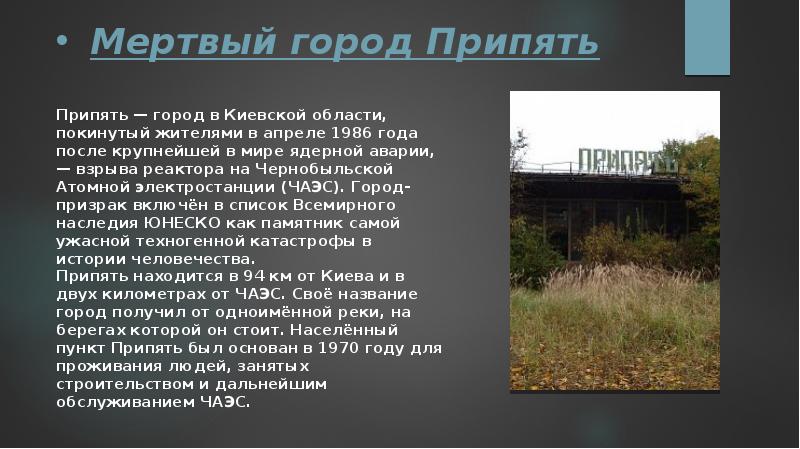 • Мертвый город Припять

Припять — город в Киевской области, покинутый жителями в апреле 1986 года после крупнейшей в мире ядерной аварии, — взрыва реактора на Чернобыльской Атомной электростанции (ЧАЭС). Город-призрак включён в список Всемирного наследия ЮНЕСКО как памятник самой ужасной техногенной катастрофы в истории человечества.
Припять находится в 94 км от Киева и в двух километрах от ЧАЭС. Своё название город получил от одноимённой реки, на берегах которой он стоит. Населённый пункт Припять был основан в 1970 году для проживания людей, занятых строительством и дальнейшим обслуживанием ЧАЭС.

ПРИПЯТЬ